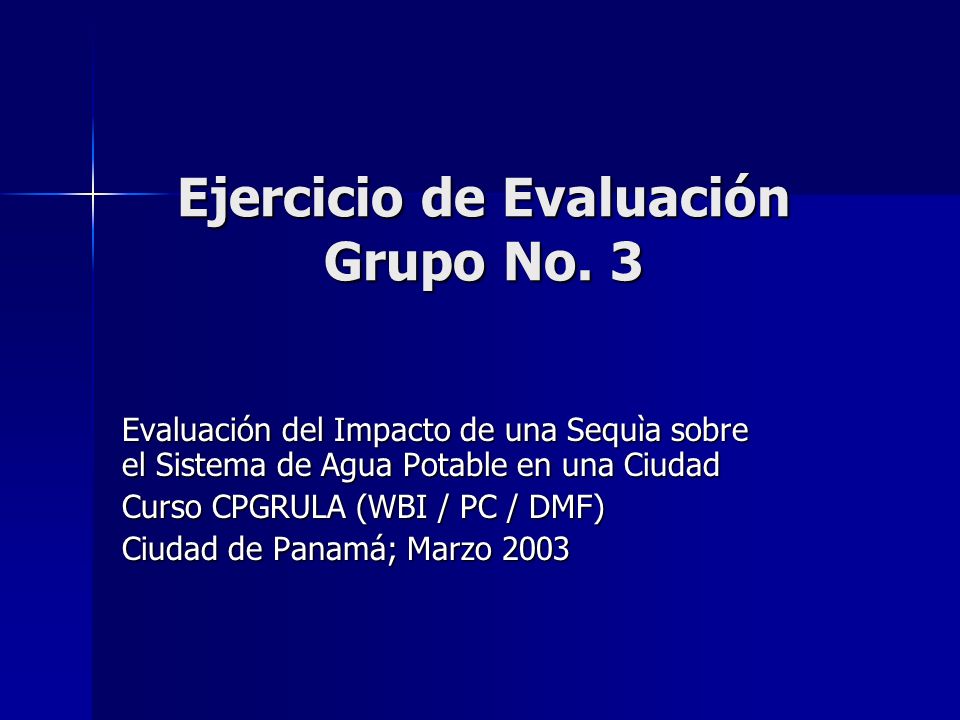 Ejercicio de Evaluación
Grupo No. 3

Evaluación del Impacto de una Sequìa sobre el Sistema de Agua Potable en una Ciudad
Curso CPGRULA (WBI / PC / DMF)
Ciudad de Panamá; Marzo 2003